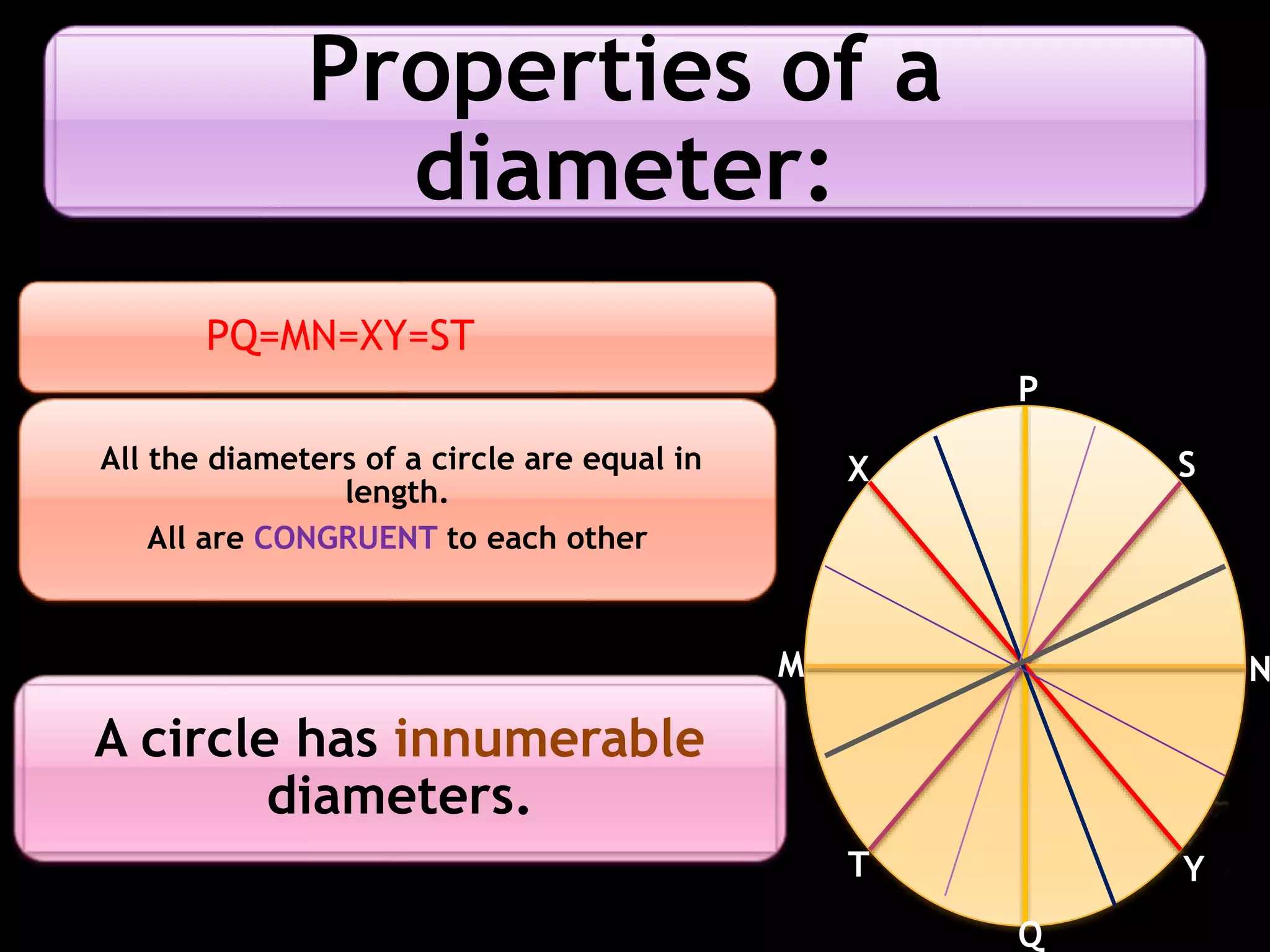 Properties of a diameter:

PQ=MN=XY=ST

All the diameters of a circle are equal in length.

All are CONGRUENT to each other

A circle has innumerable diameters.

P

X

S

M

N

T

Y

Q